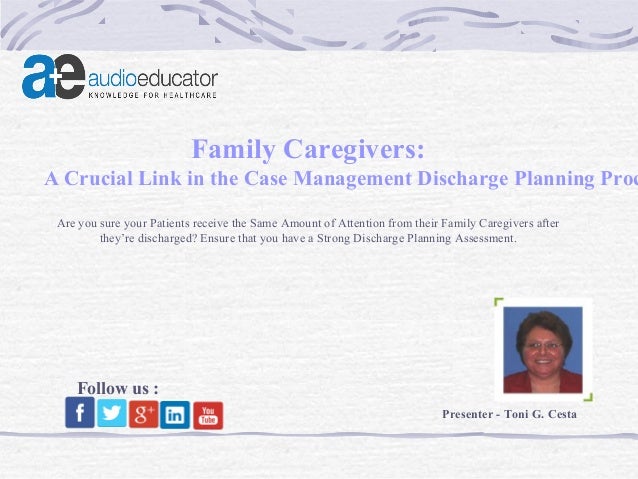 a+e audioeducator
KNOWLEDGE FOR HEALTHCARE

Family Caregivers:
A Crucial Link in the Case Management Discharge Planning Proc

Are you sure your Patients receive the Same Amount of Attention from their Family Caregivers after they're discharged? Ensure that you have a Strong Discharge Planning Assessment.

Follow us :

f g+ in You Tube

Presenter - Toni G. Cesta